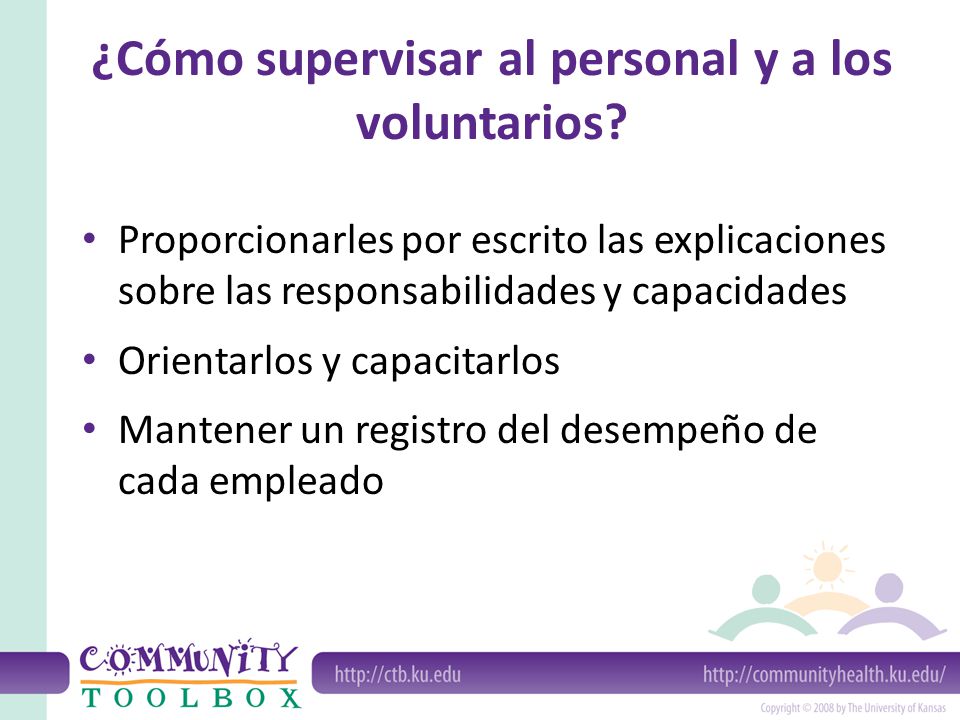 ¿Cómo supervisar al personal y a los voluntarios?

• Proporcionarles por escrito las explicaciones sobre las responsabilidades y capacidades
• Orientarlos y capacitarlos
• Mantener un registro del desempeño de cada empleado

COMMUNITY TOOLBOX
http://ctb.ku.edu
http://communityhealth.ku.edu/
Copyright © 2008 by The University of Kansas